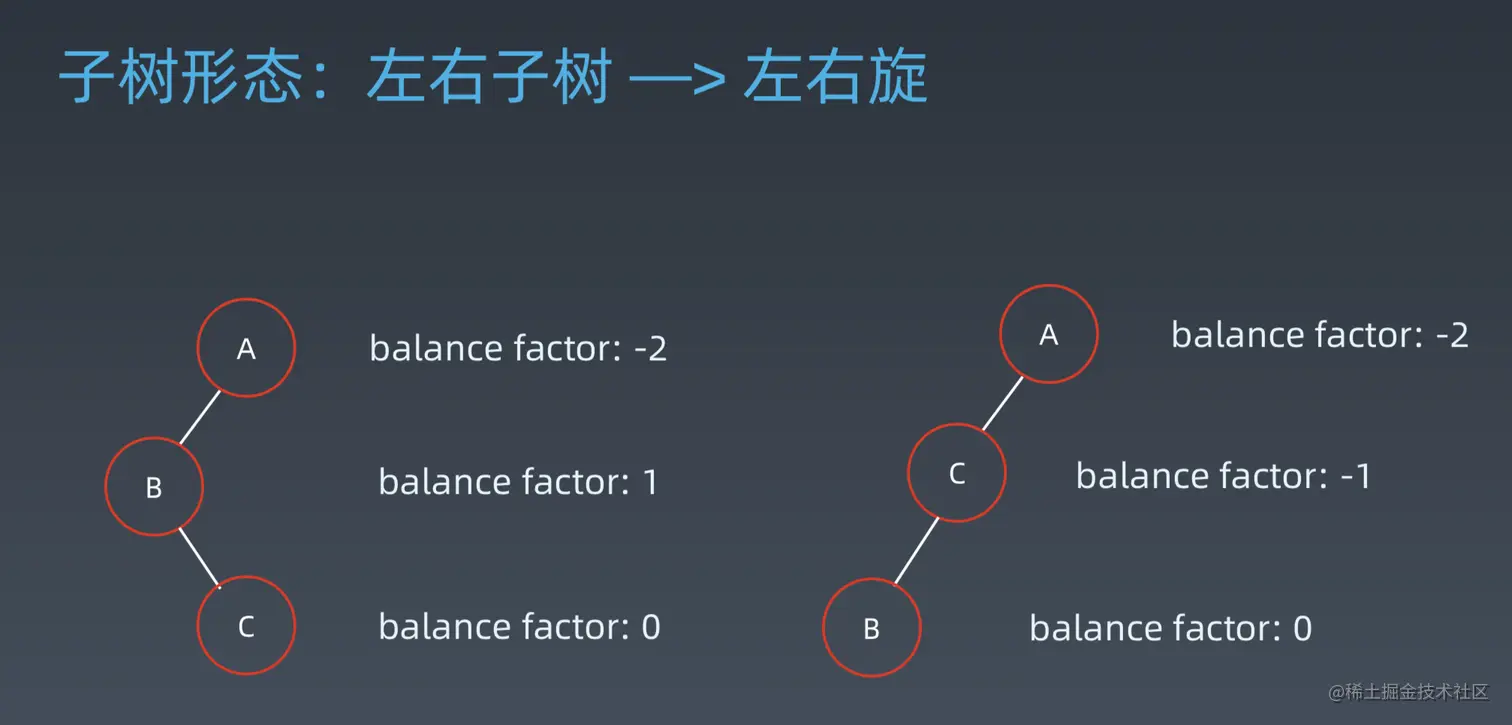 子树形态：左右子树 —> 左右旋

A

balance factor: -2

B

balance factor: 1

C

balance factor: 0

A

balance factor: -2

C

balance factor: -1

B

balance factor: 0

@稀土掘金技术社区